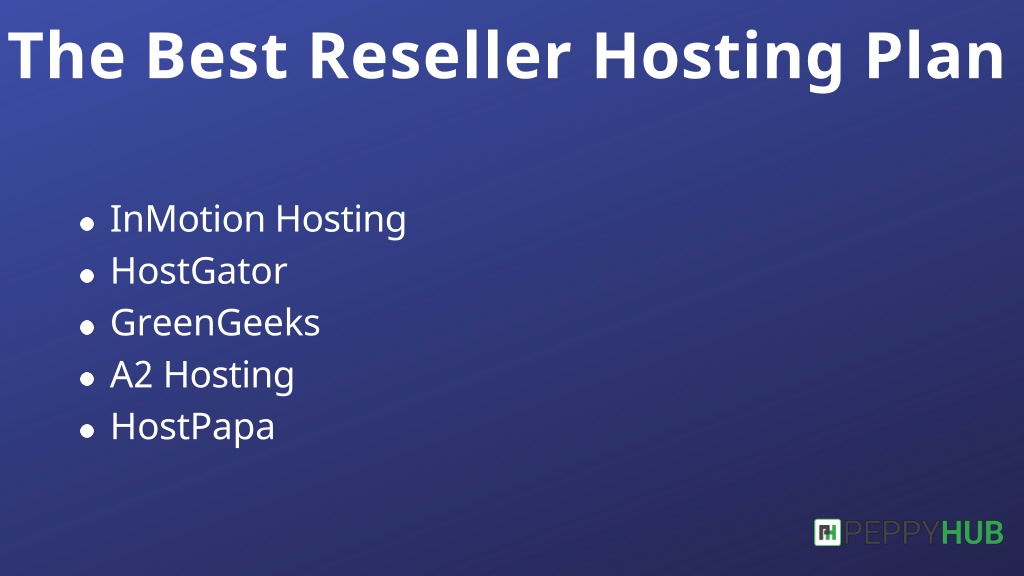 The Best Reseller Hosting Plan

- InMotion Hosting
- HostGator
- GreenGeeks
- A2 Hosting
- HostPapa

PEPPYHUB